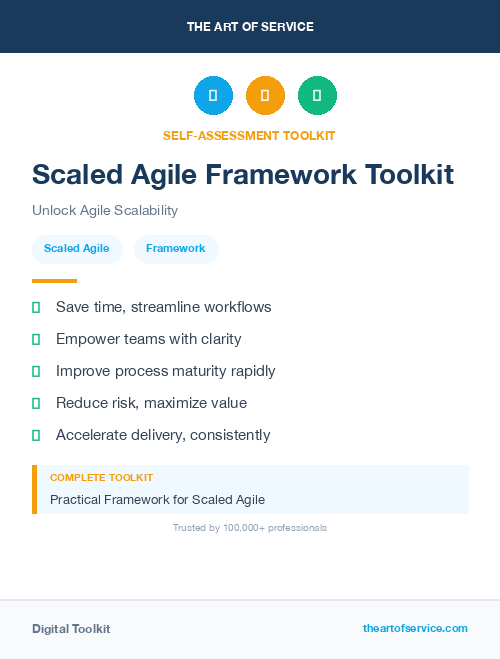 THE ART OF SERVICE

SELF-ASSESSMENT TOOLKIT

Scaled Agile Framework Toolkit

Unlock Agile Scalability

Scaled Agile

Framework

Save time, streamline workflows

Empower teams with clarity

Improve process maturity rapidly

Reduce risk, maximize value

Accelerate delivery, consistently

COMPLETE TOOLKIT

Practical Framework for Scaled Agile

Trusted by 100,000+ professionals

Digital Toolkit

theartofservice.com